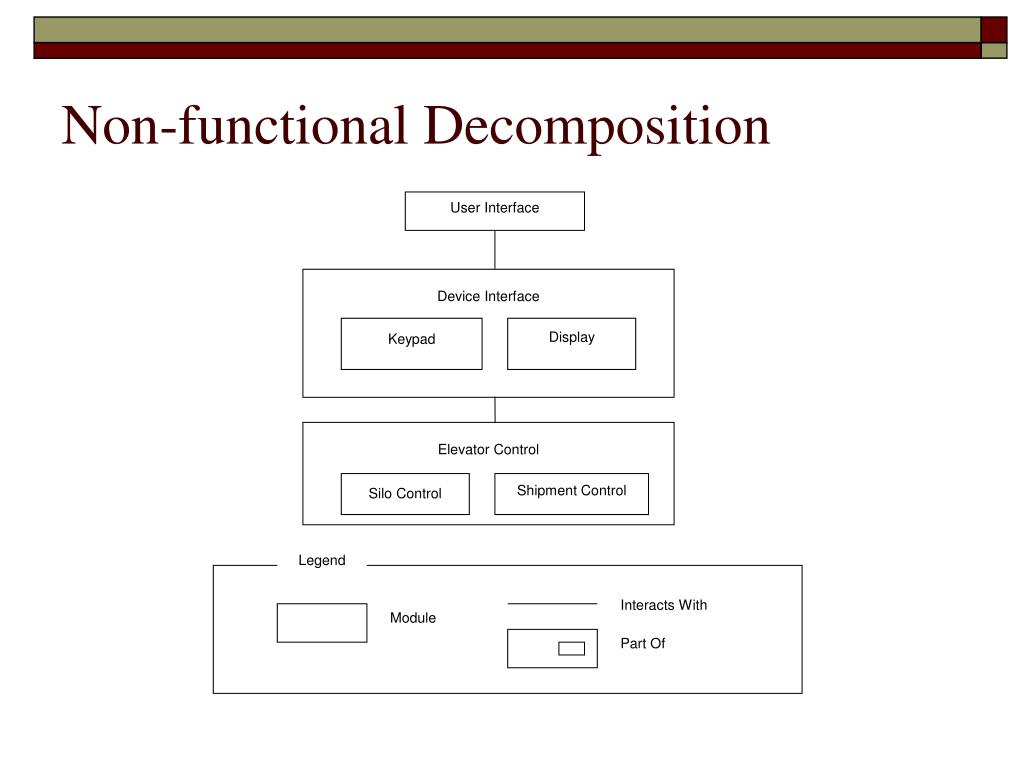 Non-functional Decomposition

User Interface

Device Interface

Keypad

Display

Elevator Control

Silo Control

Shipment Control

Legend

Module

Interacts With

Part Of